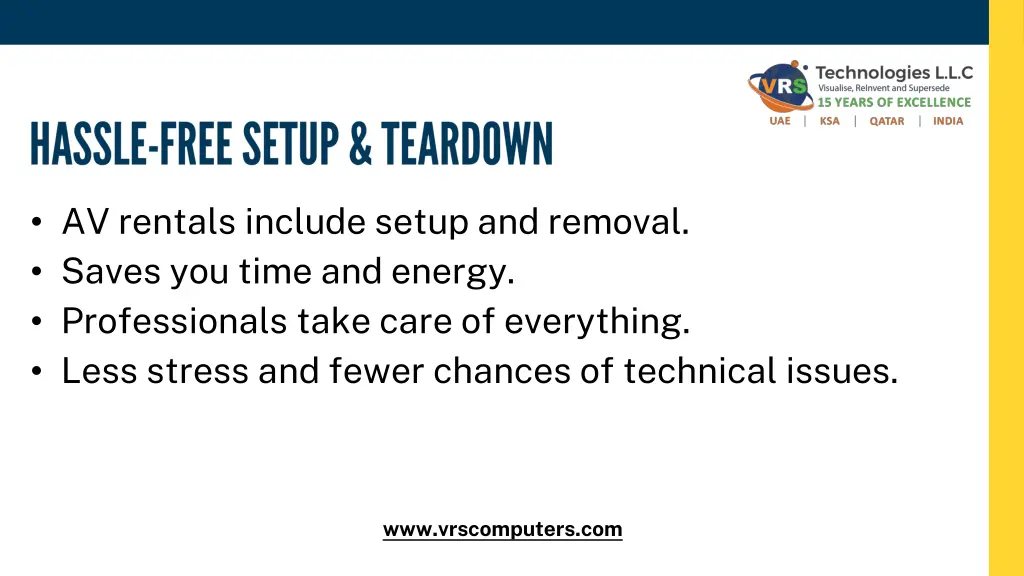 VRS Technologies L.L.C
Visualise, ReInvent and Supersede
15 YEARS OF EXCELLENCE
UAE | KSA | QATAR | INDIA

HASSLE-FREE SETUP & TEARDOWN

• AV rentals include setup and removal.
• Saves you time and energy.
• Professionals take care of everything.
• Less stress and fewer chances of technical issues.

www.vrscomputers.com